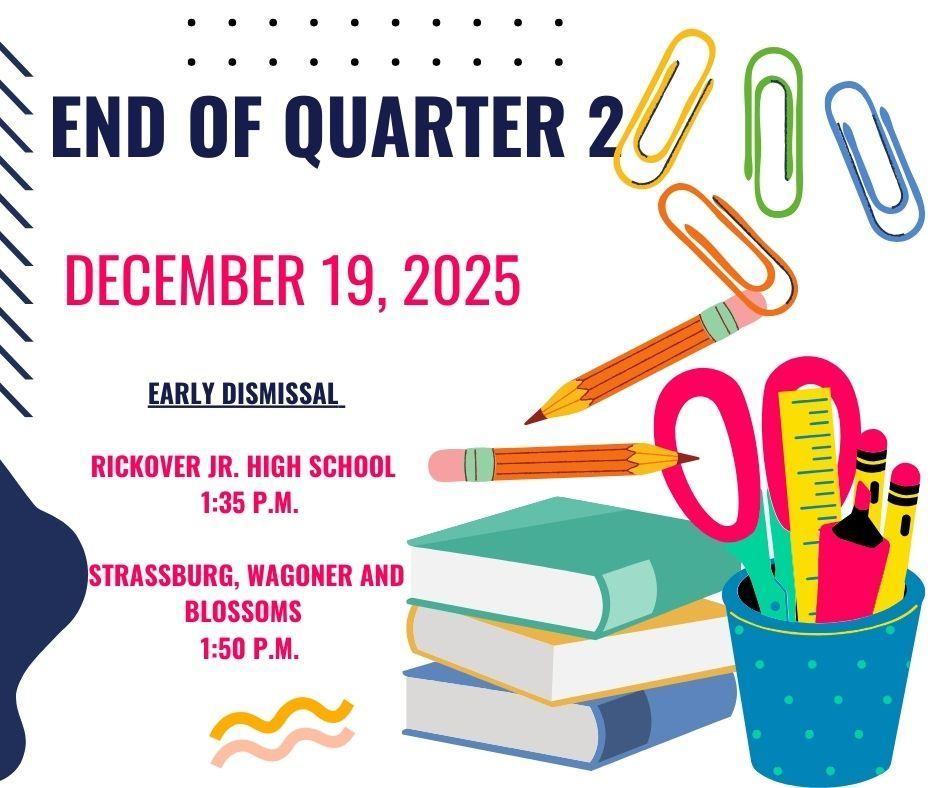 END OF QUARTER 2

DECEMBER 19, 2025

EARLY DISMISSAL

RICKOVER JR. HIGH SCHOOL
1:35 P.M.

STRASSBURG, WAGONER AND BLOSSOMS
1:50 P.M.